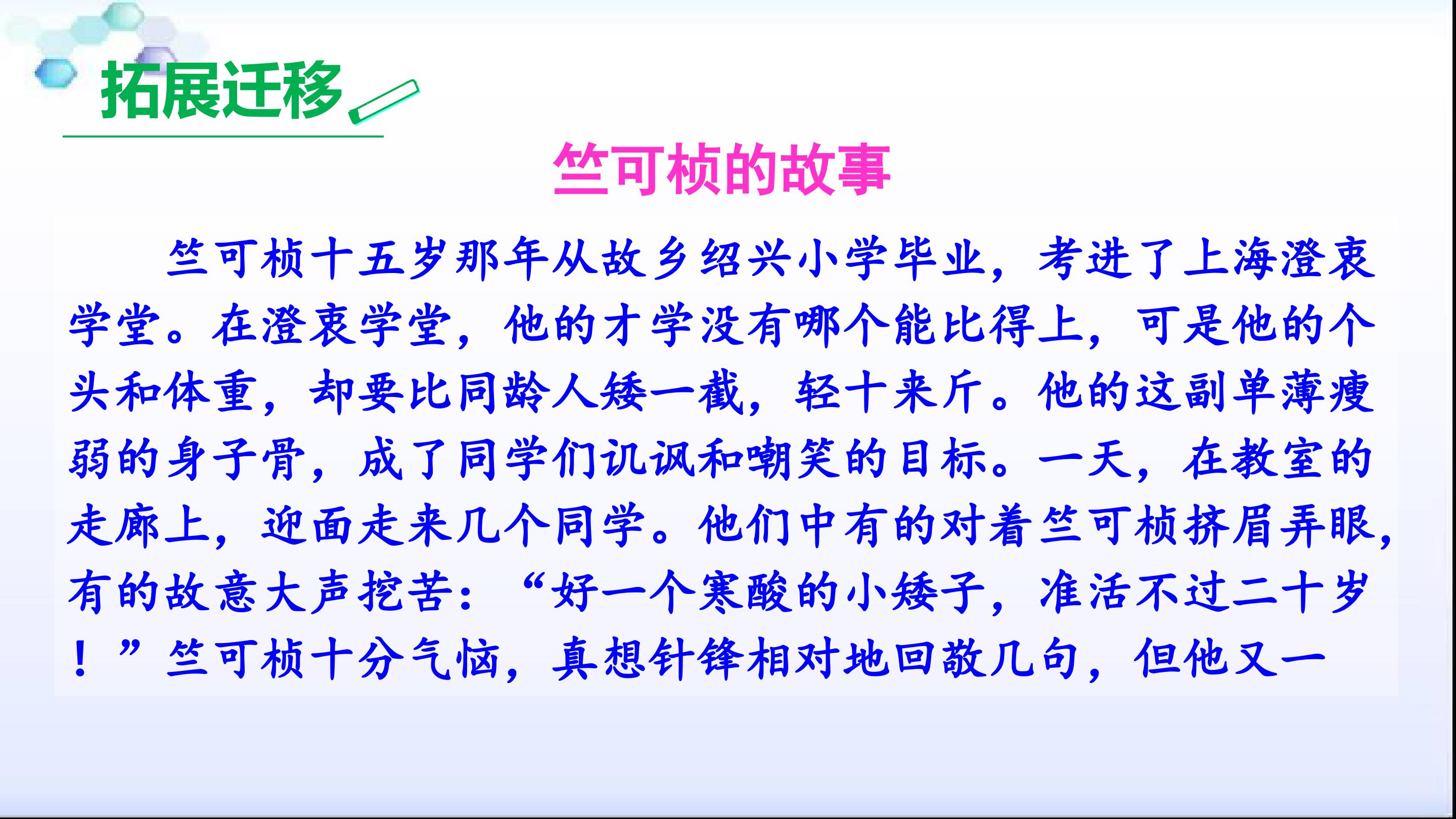 拓展迁移

竺可桢的故事

竺可桢十五岁那年从故乡绍兴小学毕业，考进了上海澄衷学堂。在澄衷学堂，他的才学没有哪个能比得上，可是他的个头和体重，却要比同龄人矮一截，轻十来斤。他的这副单薄瘦弱的身子骨，成了同学们讥讽和嘲笑的目标。一天，在教室的走廊上，迎面走来几个同学。他们中有的对着竺可桢挤眉弄眼，有的故意大声挖苦：“好一个寒酸的小矮子，准活不过二十岁！”竺可桢十分气恼，真想针锋相对地回敬几句，但他又一